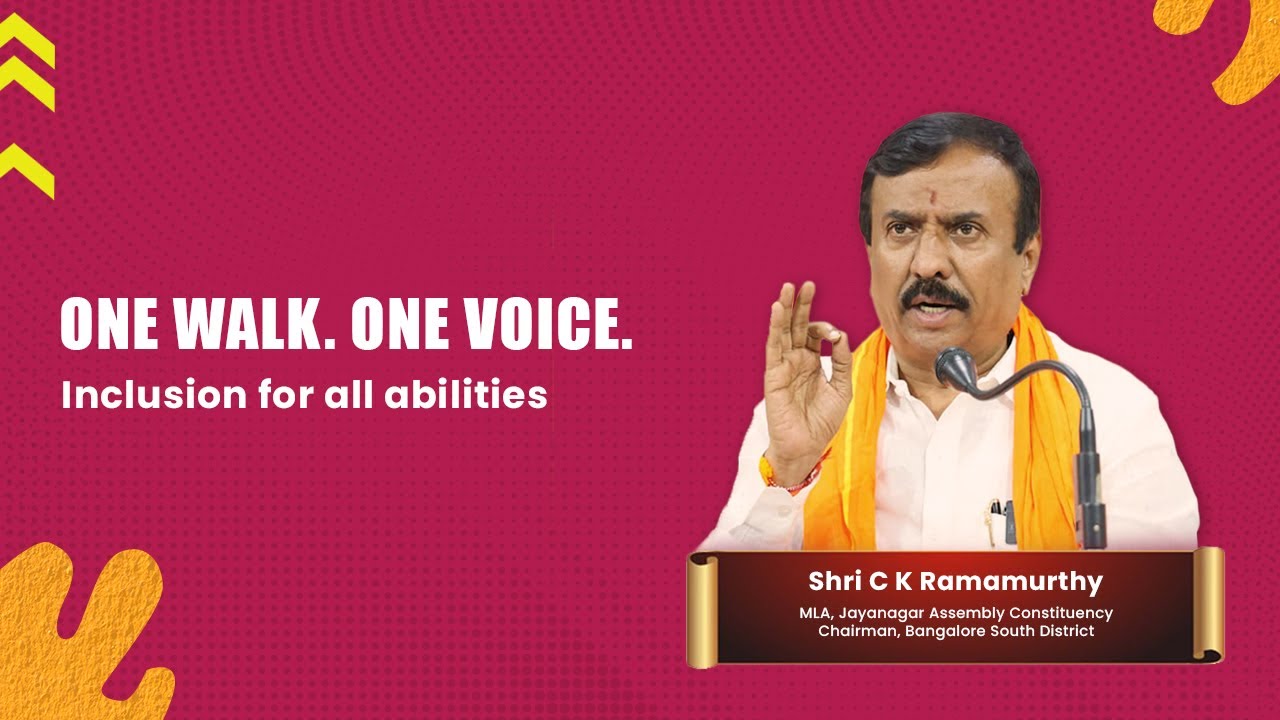 ONE WALK. ONE VOICE.
Inclusion for all abilities

Shri C K Ramamurthy
MLA, Jayanagar Assembly Constituency
Chairman, Bangalore South District